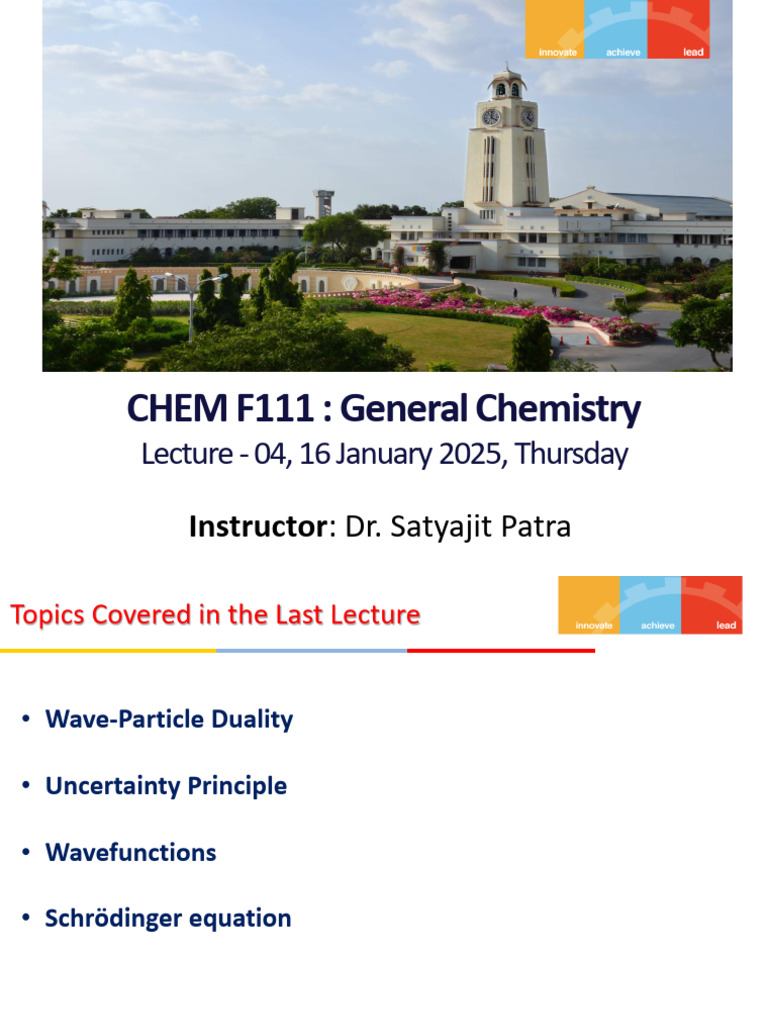 innovate achieve lead

CHEM F111 : General Chemistry
Lecture - 04, 16 January 2025, Thursday

Instructor: Dr. Satyajit Patra

Topics Covered in the Last Lecture

innovate achieve lead

• Wave-Particle Duality

• Uncertainty Principle

• Wavefunctions

• Schrödinger equation